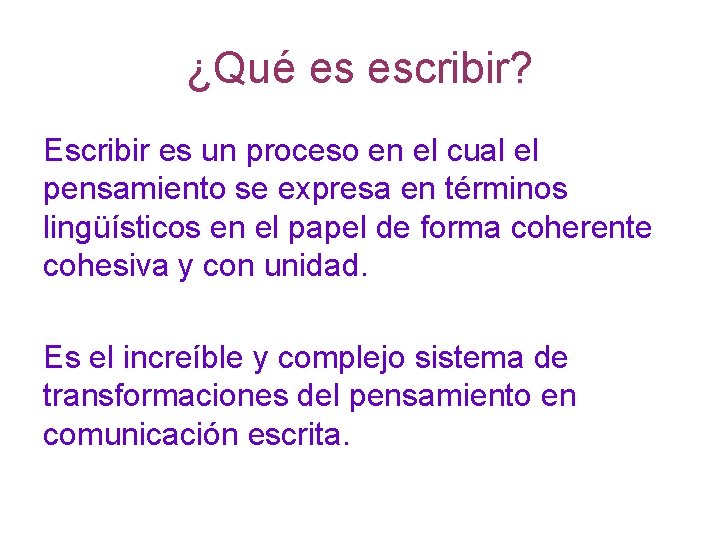 ¿Qué es escribir?

Escribir es un proceso en el cual el pensamiento se expresa en términos lingüísticos en el papel de forma coherente cohesiva y con unidad.

Es el increíble y complejo sistema de transformaciones del pensamiento en comunicación escrita.